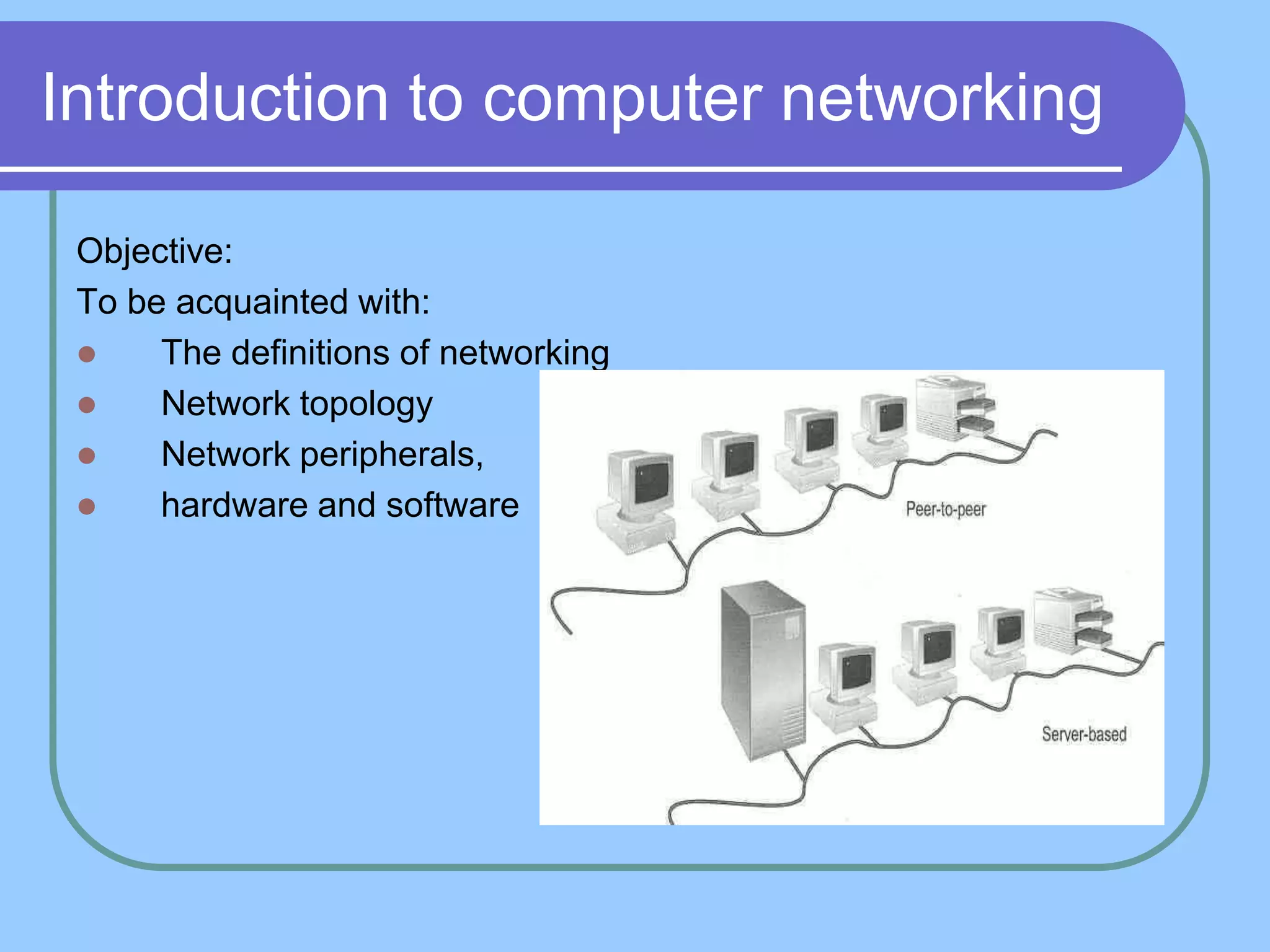 Introduction to computer networking

Objective:
To be acquainted with:
- The definitions of networking
- Network topology
- Network peripherals,
- hardware and software

Peer-to-peer

Server-based